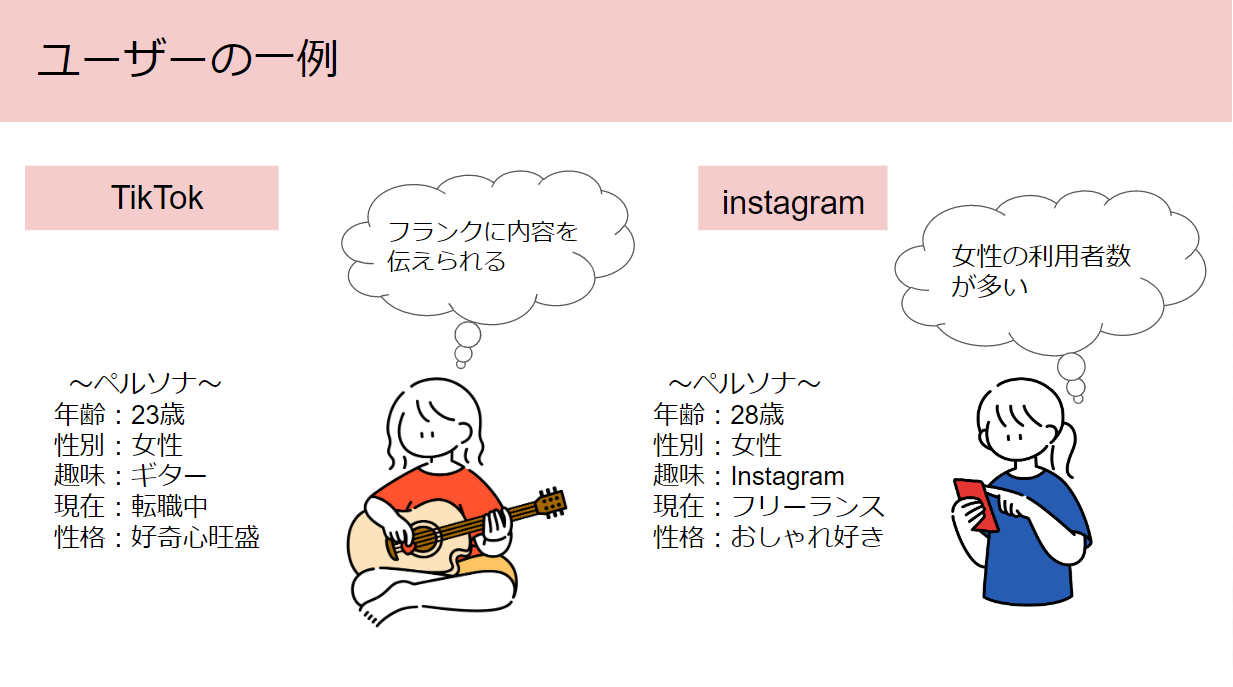 ユーザーの一例

TikTok

フランクに内容を伝えられる

～ペルソナ～
年齢：23歳
性別：女性
趣味：ギター
現在：転職中
性格：好奇心旺盛

instagram

女性の利用者数が多い

～ペルソナ～
年齢：28歳
性別：女性
趣味：Instagram
現在：フリーランス
性格：おしゃれ好き